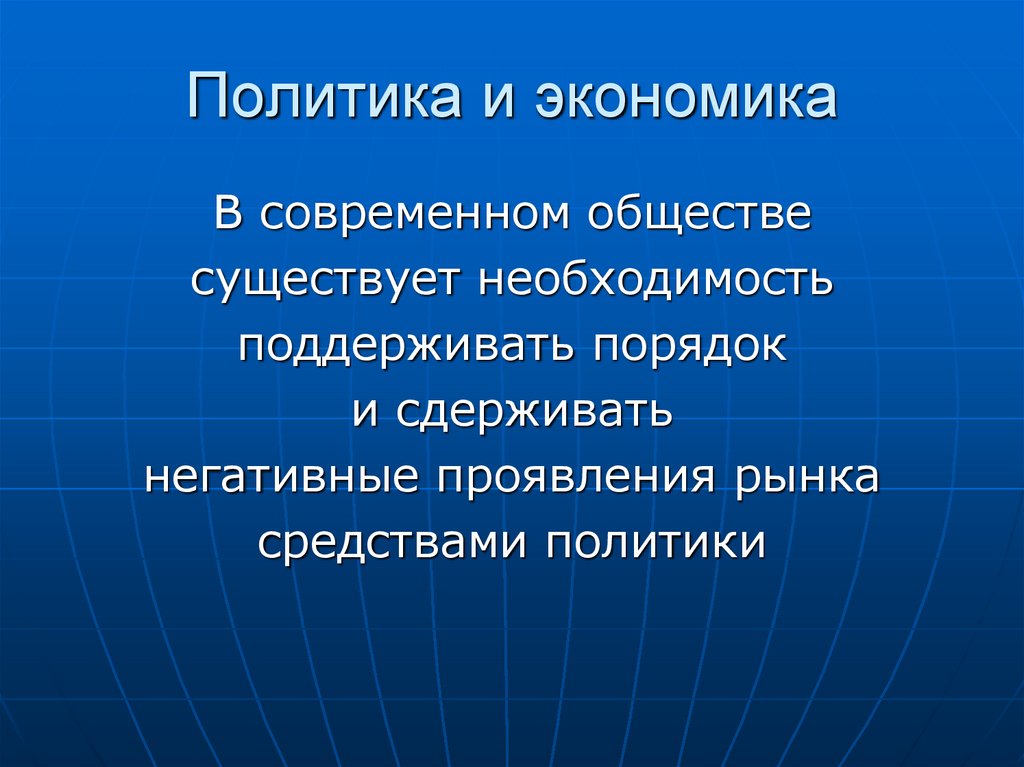 Политика и экономика

В современном обществе существует необходимость поддерживать порядок и сдерживать негативные проявления рынка средствами политики